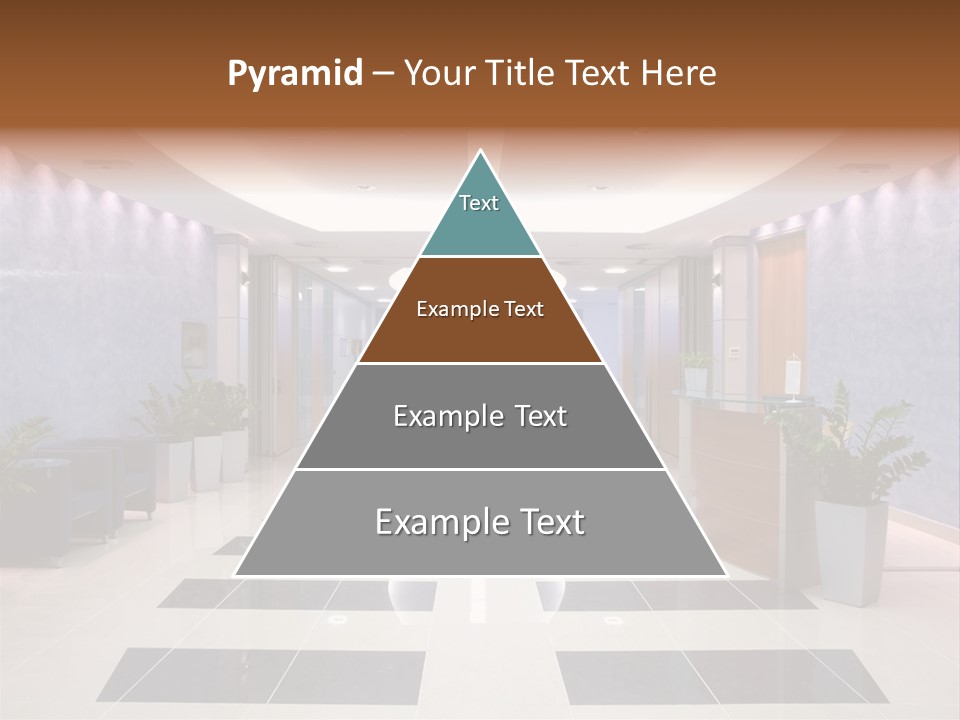 Pyramid – Your Title Text Here

Text

Example Text

Example Text

Example Text